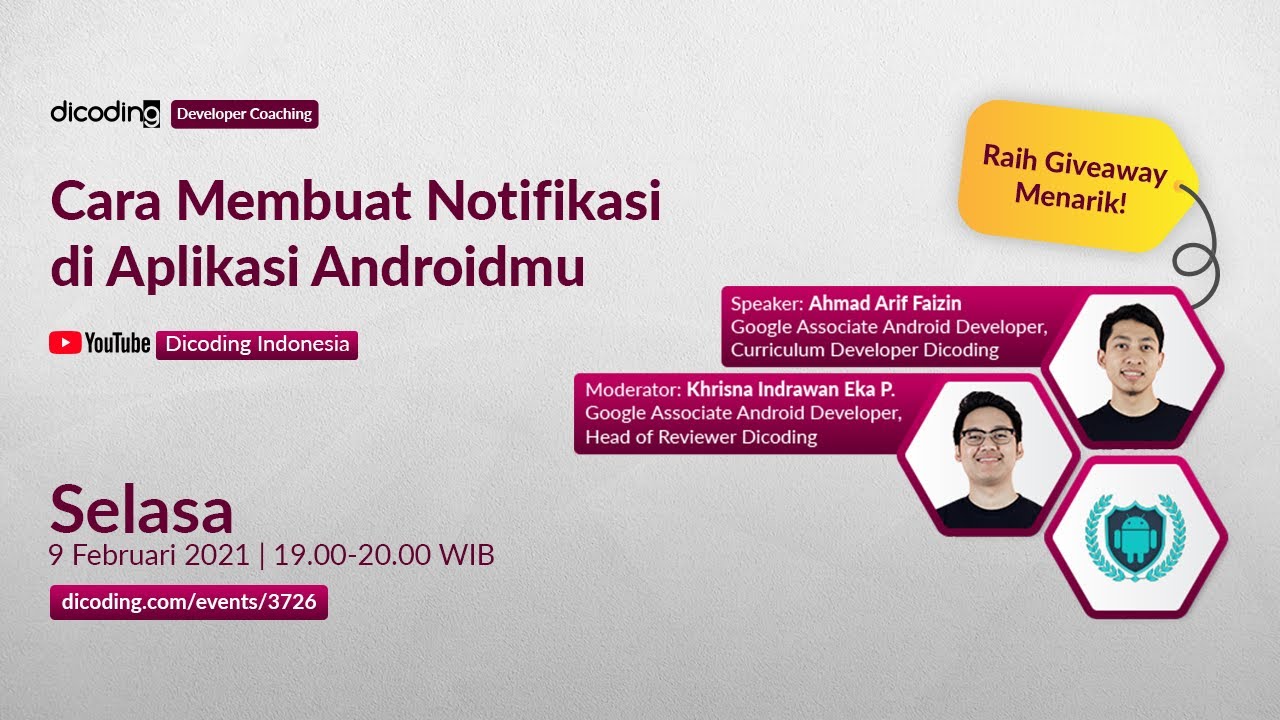 dicoding Developer Coaching

Cara Membuat Notifikasi di Aplikasi Androidmu

YouTube Dicoding Indonesia

Raih Giveaway Menarik!

Speaker: Ahmad Arif Faizin
Google Associate Android Developer, Curriculum Developer Dicoding

Moderator: Khrisna Indrawan Eka P.
Google Associate Android Developer, Head of Reviewer Dicoding

Selasa
9 Februari 2021 | 19.00-20.00 WIB

dicoding.com/events/3726